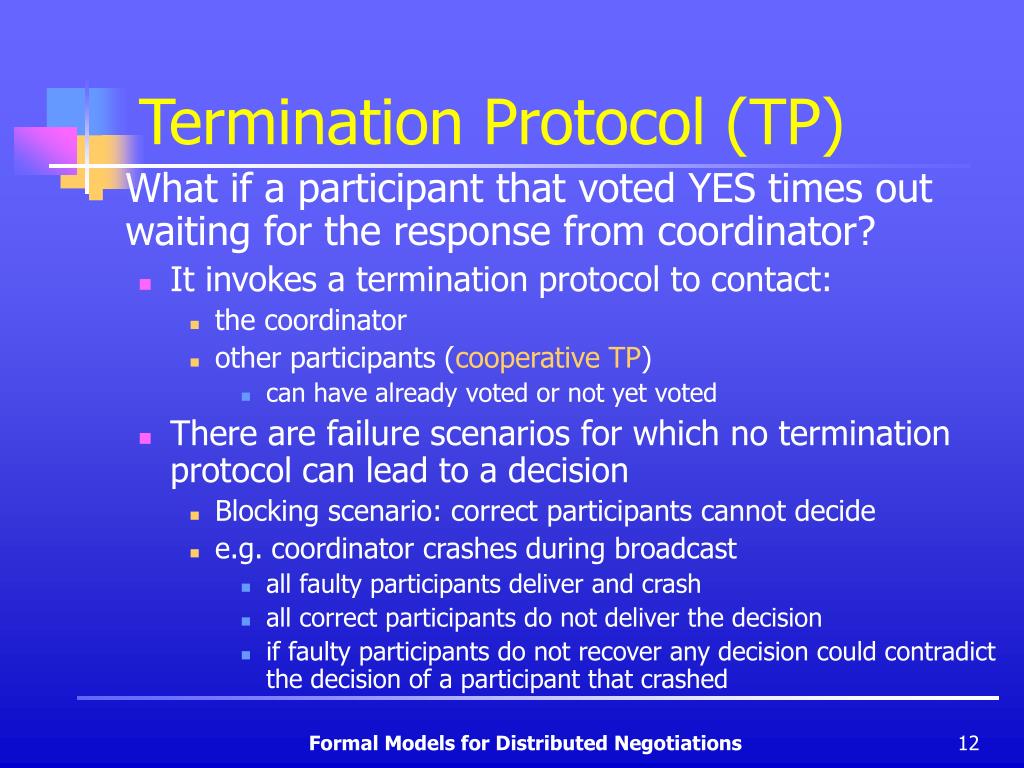 Termination Protocol (TP)

What if a participant that voted YES times out waiting for the response from coordinator?

It invokes a termination protocol to contact:

the coordinator

other participants (cooperative TP)

can have already voted or not yet voted

There are failure scenarios for which no termination protocol can lead to a decision

Blocking scenario: correct participants cannot decide

e.g. coordinator crashes during broadcast

all faulty participants deliver and crash

all correct participants do not deliver the decision

if faulty participants do not recover any decision could contradict the decision of a participant that crashed

Formal Models for Distributed Negotiations

12